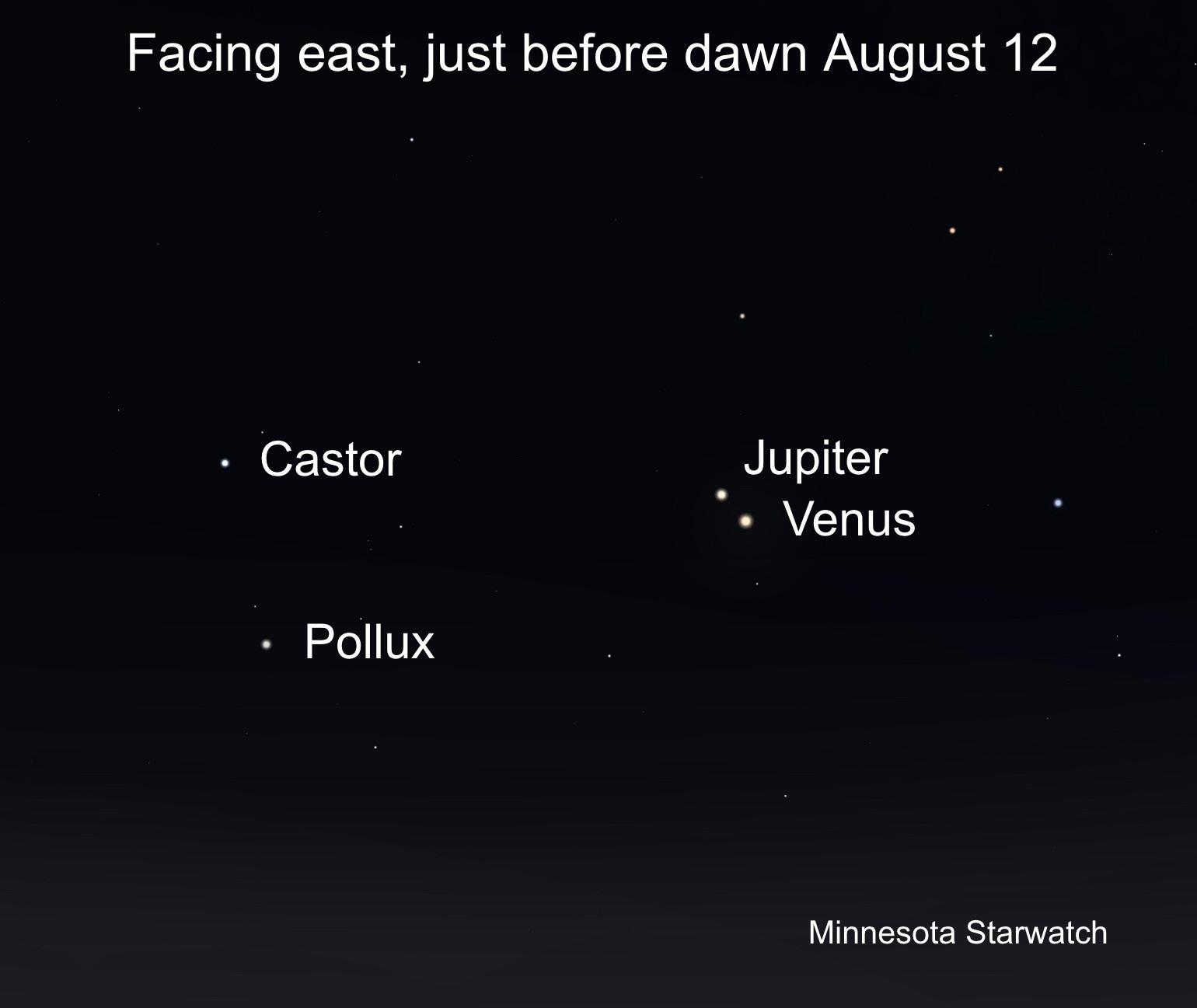 Facing east, just before dawn August 12

Castor

Jupiter

Venus

Pollux

Minnesota Starwatch